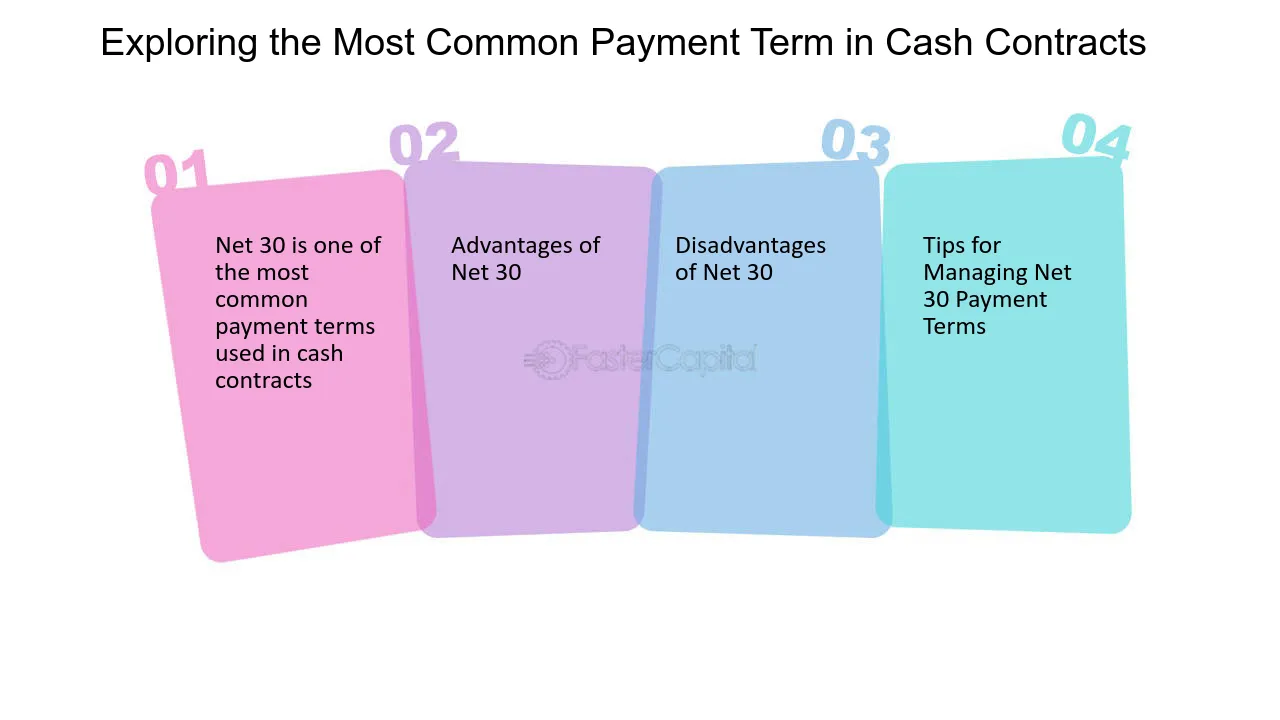 Exploring the Most Common Payment Term in Cash Contracts

01

Net 30 is one of the most common payment terms used in cash contracts

02

Advantages of Net 30

03

Disadvantages of Net 30

04

Tips for Managing Net 30 Payment Terms

FasterCapital